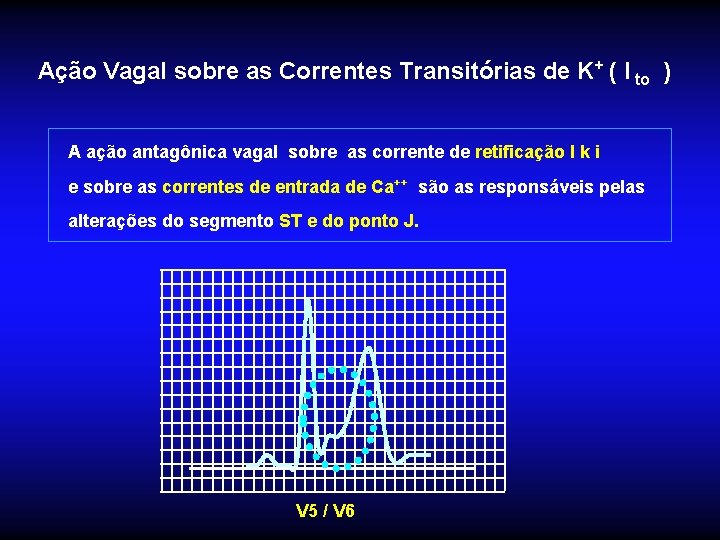 Ação Vagal sobre as Correntes Transitórias de $K^+$ ( $I_{to}$ )

A ação antagônica vagal sobre as corrente de retificação I k i e sobre as correntes de entrada de $Ca^{++}$ são as responsáveis pelas alterações do segmento ST e do ponto J.

V5 / V6